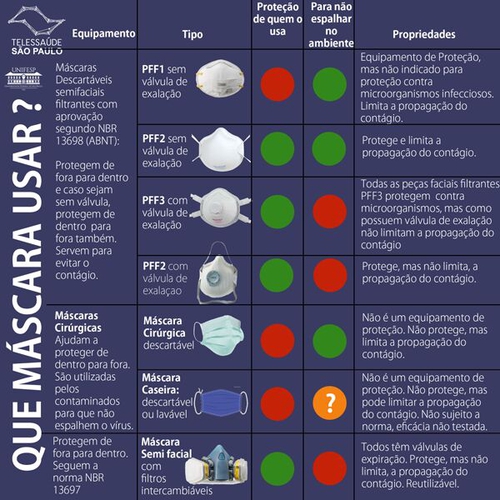 TELESSAÚDE SÃO PAULO

UNIFESP

QUE MÁSCARA USAR ?

| Equipamento | Tipo | Proteção de quem o usa | Para não espalhar no ambiente | Propriedades |
|---|---|---|---|---|
| Máscaras Descartáveis semifaciais filtrantes com aprovação segundo NBR 13698 (ABNT): Protegem de fora para dentro e caso sejam sem válvula, protegem de dentro para fora também. Servem para evitar o contágio. | PFF1 sem válvula de exalação | | | Equipamento de Proteção, mas não indicado para proteção contra microorganismos infecciosos. Limita a propagação do contágio. |
| | PFF2 sem válvula de exalação | | | Protege e limita a propagação do contágio. |
| | PFF3 com válvula de exalação | | | Todas as peças faciais filtrantes PFF3 protegem contra microorganismos, mas como possuem válvula de exalação não limitam a propagação do contágio |
| | PFF2 com válvula de exalaçao | | | Protege, mas não limita, a propagação do contágio. |
| Máscaras Cirúrgicas Ajudam a proteger de dentro para fora. São utilizadas pelos contaminados para que não espalhem o vírus. | Máscara Cirúrgica descartável | | | Não é um equipamento de proteção. Não protege, mas limita a propagação do contágio. |
| | Máscara Caseira: descartável ou lavável | | ? | Não é um equipamento de proteção. Não protege, mas pode limitar a propagação do contágio. Não sujeito a norma, eficácia não testada. |
| Protegem de fora para dentro. Seguem a norma NBR 13697 | Máscara Semi facial com filtros intercambiáveis | | | Todos têm válvulas de expiração. Protege, mas não limita, a propagação do contágio. Reutilizável. |